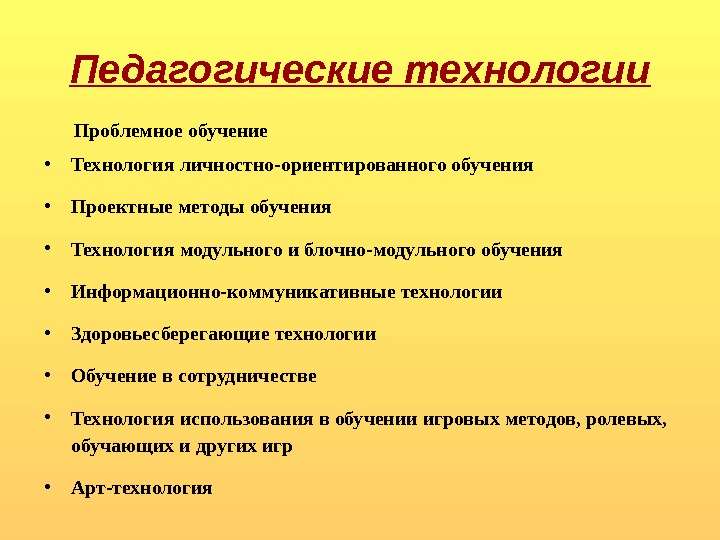 Педагогические технологии

Проблемное обучение

• Технология личностно-ориентированного обучения

• Проектные методы обучения

• Технология модульного и блочно-модульного обучения

• Информационно-коммуникативные технологии

• Здоровьесберегающие технологии

• Обучение в сотрудничестве

• Технология использования в обучении игровых методов, ролевых, обучающих и других игр

• Арт-технология